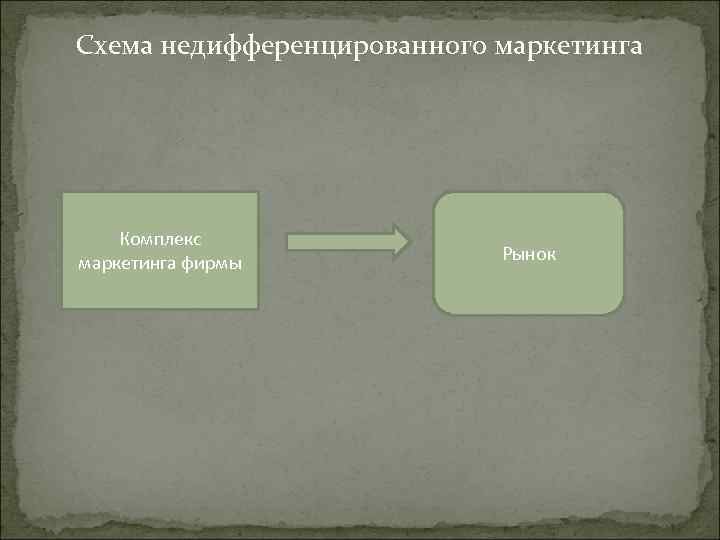 Схема недифференцированного маркетинга

Комплекс маркетинга фирмы

Рынок